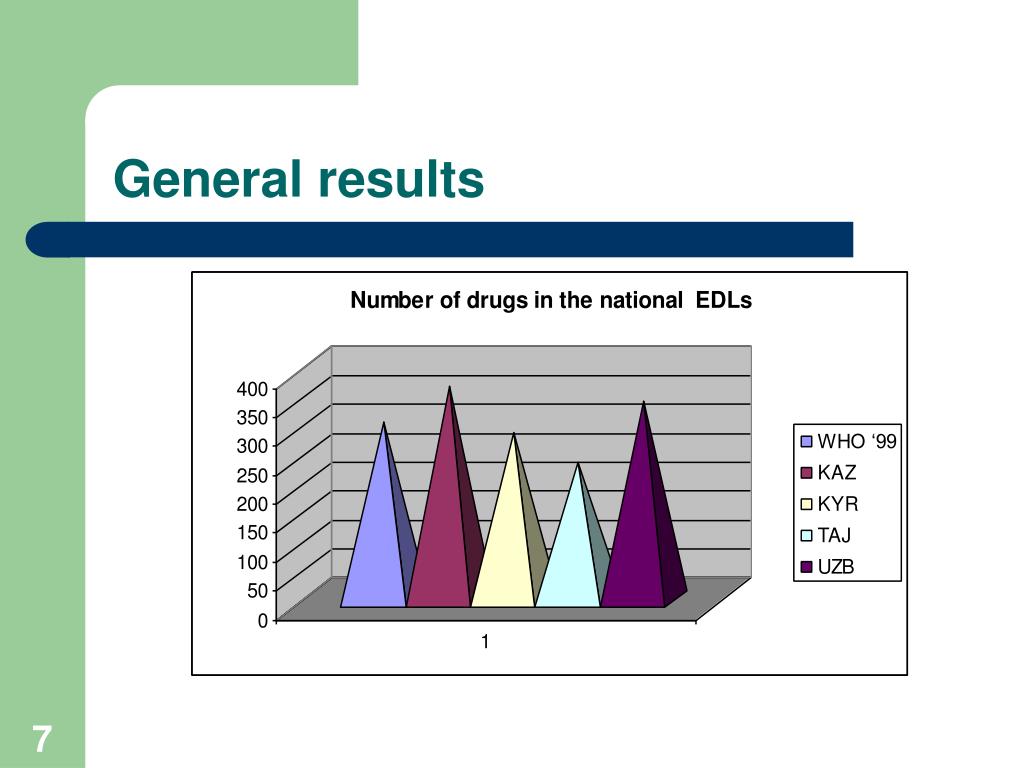 General results

Number of drugs in the national EDLs

400
350
300
250
200
150
100
50
0

1

WHO ‘99
KAZ
KYR
TAJ
UZB

7